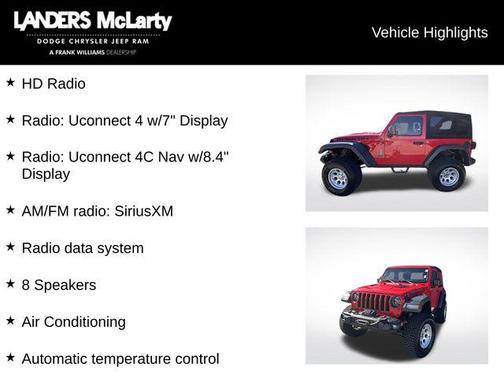 LANDERS McLarty
DODGE CHRYSLER JEEP RAM
A FRANK WILLIAMS DEALERSHIP

Vehicle Highlights

★ HD Radio

★ Radio: Uconnect 4 w/7" Display

★ Radio: Uconnect 4C Nav w/8.4" Display

★ AM/FM radio: SiriusXM

★ Radio data system

★ 8 Speakers

★ Air Conditioning

★ Automatic temperature control